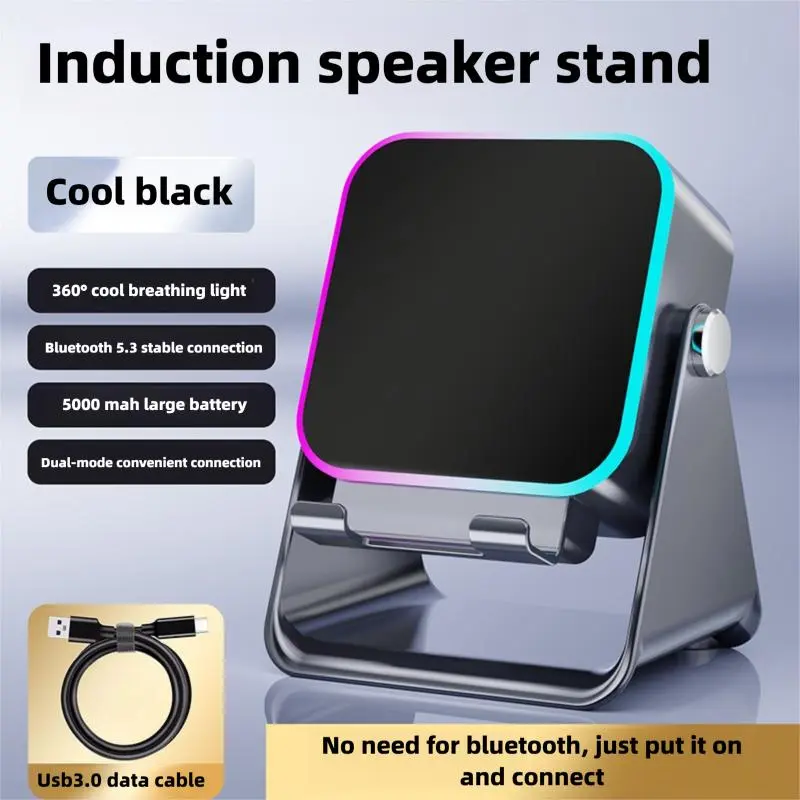 Induction speaker stand

Cool black

360° cool breathing light

Bluetooth 5.3 stable connection

5000 mah large battery

Dual-mode convenient connection

Usb3.0 data cable

No need for bluetooth, just put it on and connect